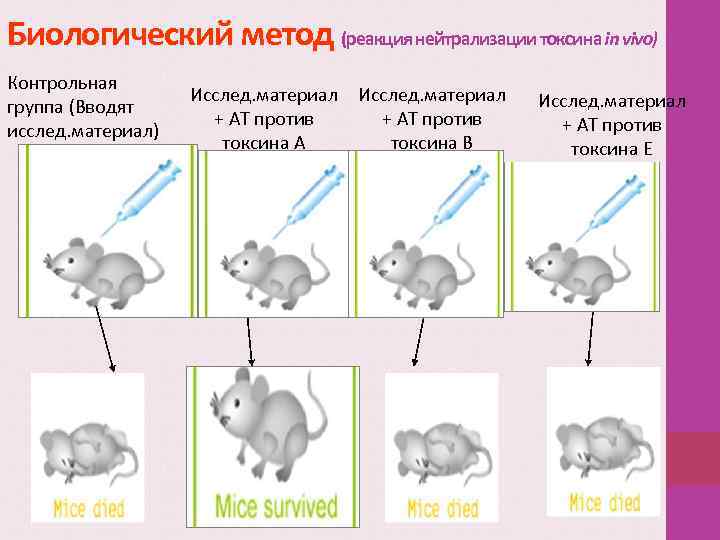 Биологический метод (реакция нейтрализации токсина in vivo)

Контрольная группа (Вводят исслед.материал)

Исслед.материал + АТ против токсина А

Исслед.материал + АТ против токсина В

Исслед.материал + АТ против токсина Е

Mice died

Mice survived

Mice died

Mice died